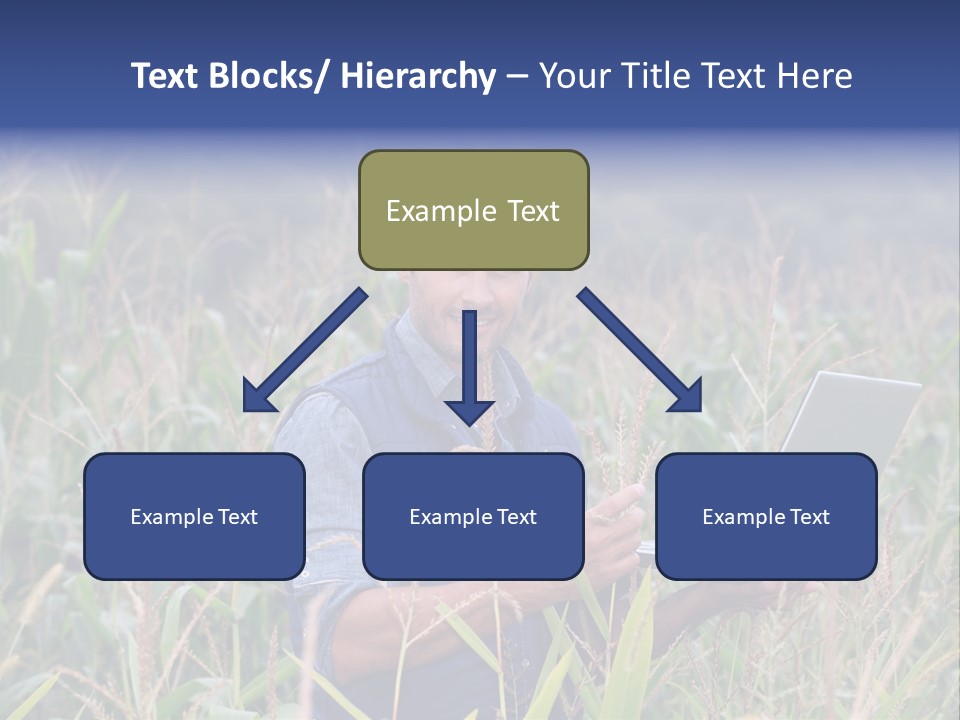 Text Blocks/ Hierarchy – Your Title Text Here

Example Text

Example Text

Example Text

Example Text